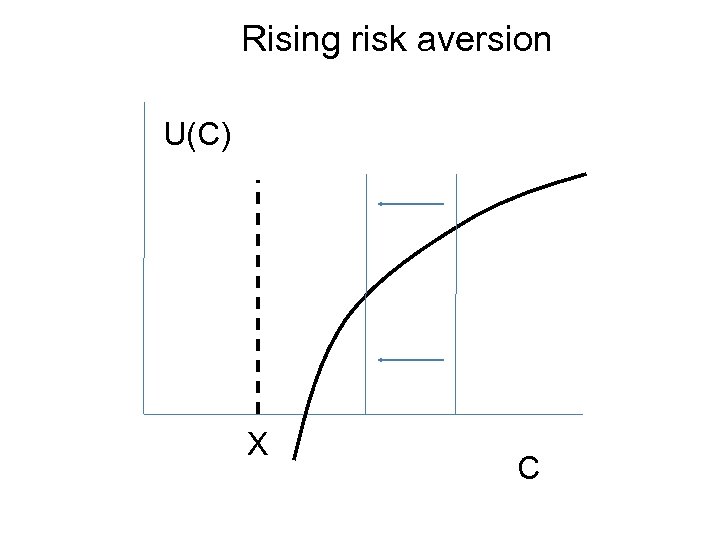 Rising risk aversion

U(C)

X

C